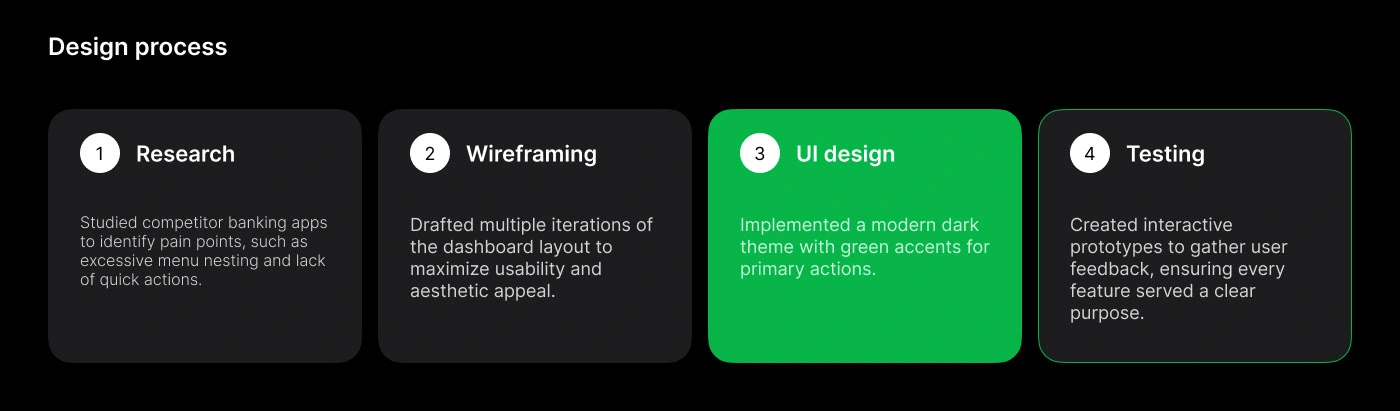 Design process

1 Research

Studied competitor banking apps to identify pain points, such as excessive menu nesting and lack of quick actions.

2 Wireframing

Drafted multiple iterations of the dashboard layout to maximize usability and aesthetic appeal.

3 UI design

Implemented a modern dark theme with green accents for primary actions.

4 Testing

Created interactive prototypes to gather user feedback, ensuring every feature served a clear purpose.